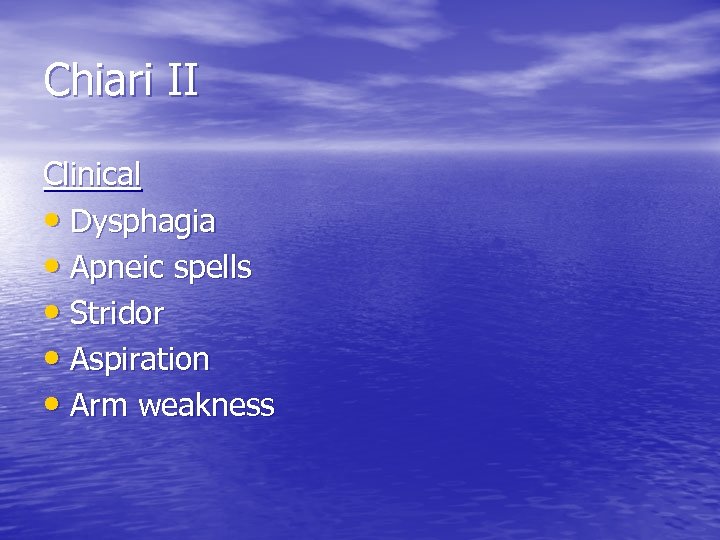 Chiari II

Clinical
• Dysphagia
• Apneic spells
• Stridor
• Aspiration
• Arm weakness